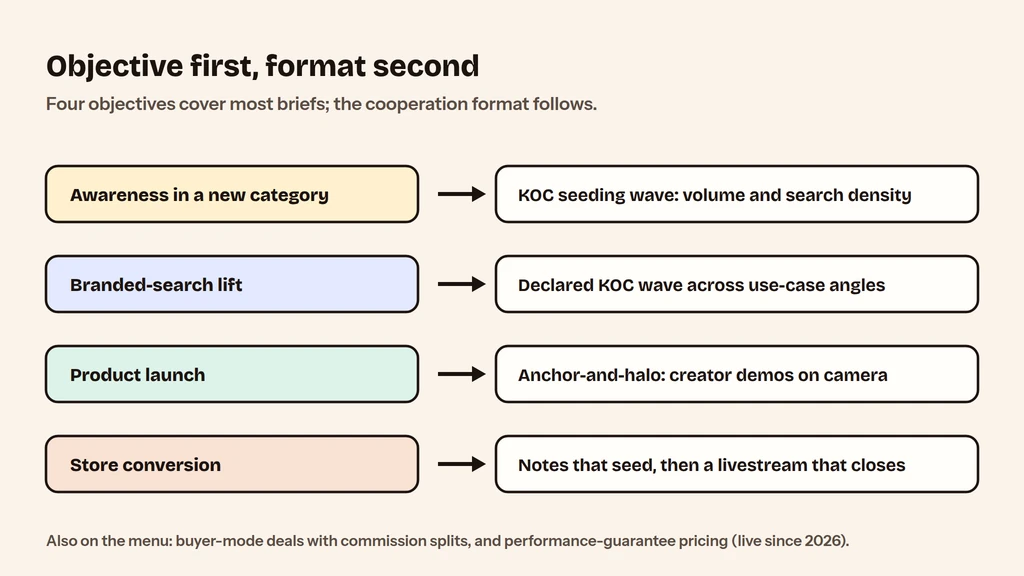 Objective first, format second

Four objectives cover most briefs; the cooperation format follows.

Awareness in a new category

KOC seeding wave: volume and search density

Branded-search lift

Declared KOC wave across use-case angles

Product launch

Anchor-and-halo: creator demos on camera

Store conversion

Notes that seed, then a livestream that closes

Also on the menu: buyer-mode deals with commission splits, and performance-guarantee pricing (live since 2026).